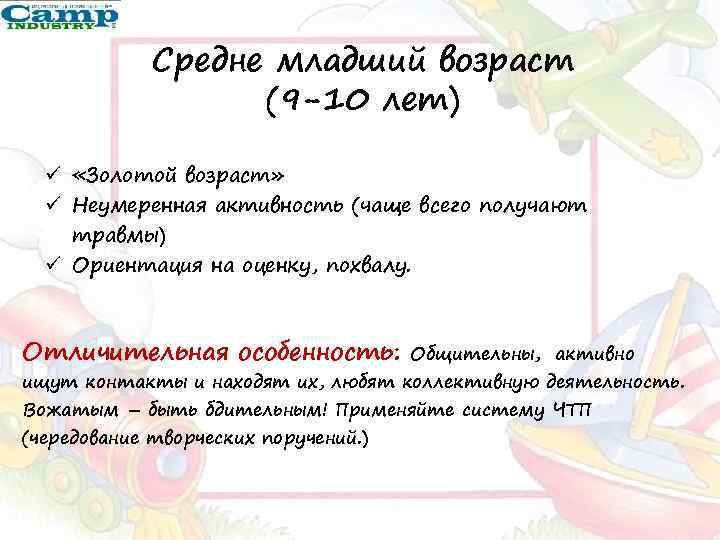 Camp INDUSTRY

Средне младший возраст (9-10 лет)

✓ «Золотой возраст»
✓ Неумеренная активность (чаще всего получают травмы)
✓ Ориентация на оценку, похвалу.

Отличительная особенность: Общительны, активно ищут контакты и находят их, любят коллективную деятельность. Вожатым – быть бдительным! Применяйте систему ЧТП (чередование творческих поручений.)